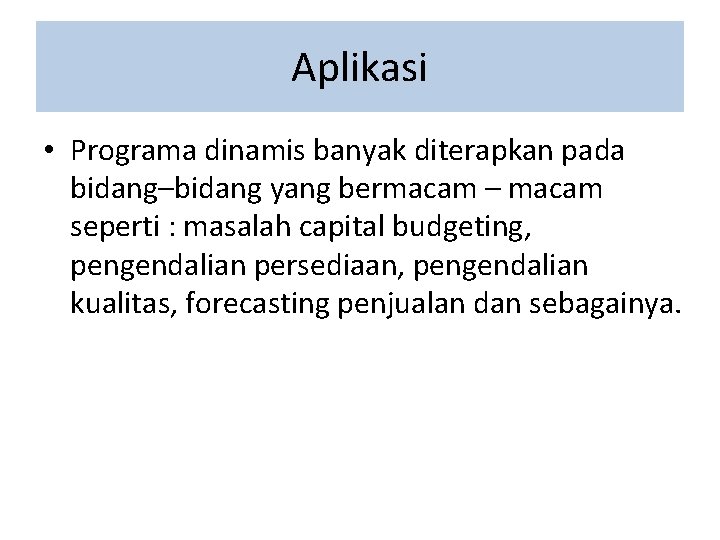 Aplikasi

• Programa dinamis banyak diterapkan pada bidang–bidang yang bermacam – macam seperti : masalah capital budgeting, pengendalian persediaan, pengendalian kualitas, forecasting penjualan dan sebagainya.